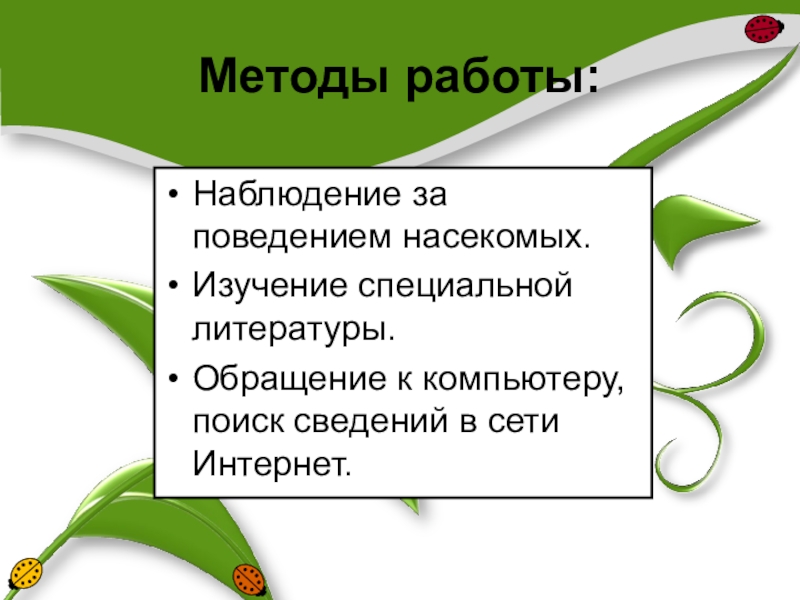 Методы работы:

• Наблюдение за поведением насекомых.
• Изучение специальной литературы.
• Обращение к компьютеру, поиск сведений в сети Интернет.